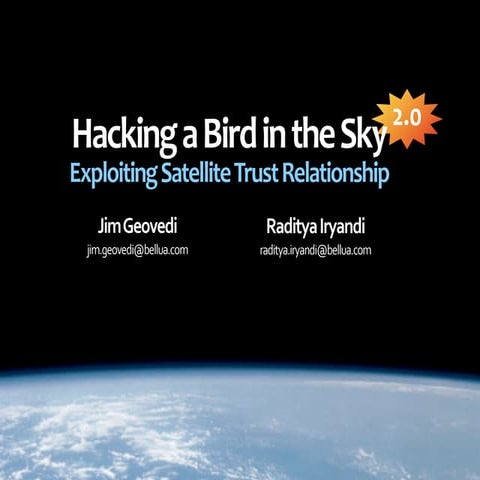 Hacking a Bird in the Sky 2.0

Exploiting Satellite Trust Relationship

Jim Geovedi
jim.geovedi@bellua.com

Raditya Iryandi
raditya.iryandi@bellua.com